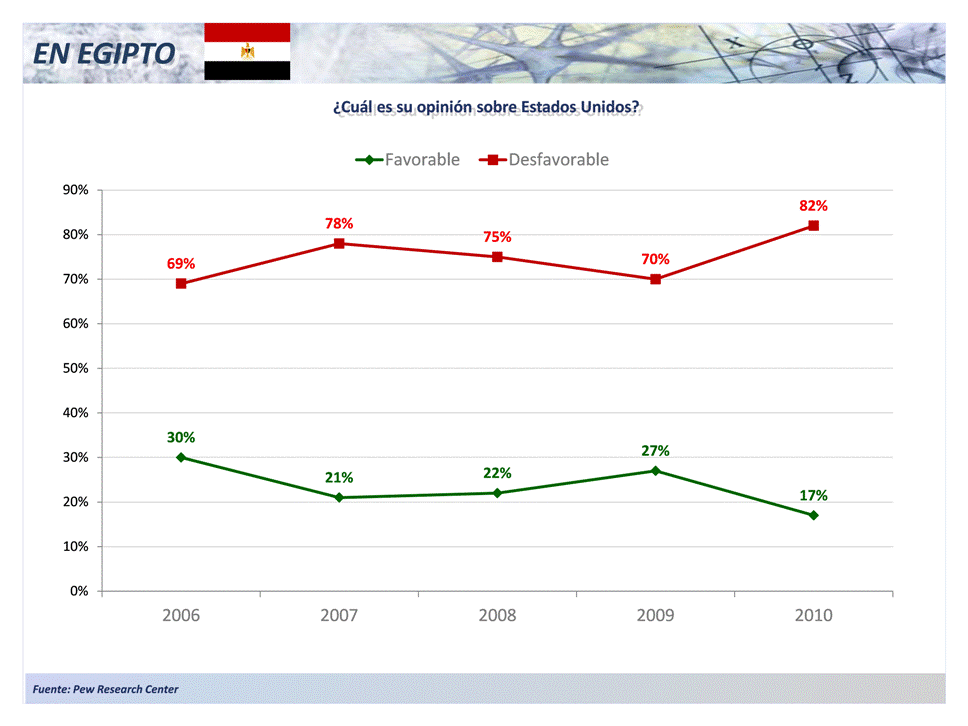 EN EGIPTO

¿Cuál es su opinión sobre Estados Unidos?

Favorable
Desfavorable

90%
80%
70%
60%
50%
40%
30%
20%
10%
0%

69%
78%
75%
70%
82%

30%
21%
22%
27%
17%

2006
2007
2008
2009
2010

Fuente: Pew Research Center